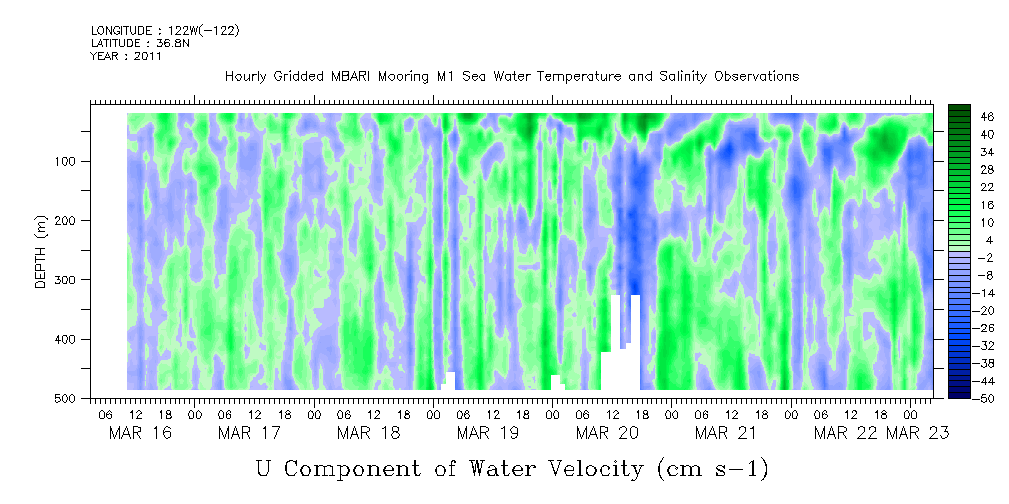 LONGITUDE : 122W(-122)
LATITUDE : 36.8N
YEAR : 2011

Hourly Gridded MBARI Mooring M1 Sea Water Temperature and Salinity Observations

DEPTH (m)

100
200
300
400
500

46
40
34
28
22
16
10
4
-2
-8
-14
-20
-26
-32
-38
-44
-50

06 12 18 00 06 12 18 00 06 12 18 00 06 12 18 00 06 12 18 00 06 12 18 00 06 12 18 00
MAR 16 MAR 17 MAR 18 MAR 19 MAR 20 MAR 21 MAR 22 MAR 23

U Component of Water Velocity (cm s-1)